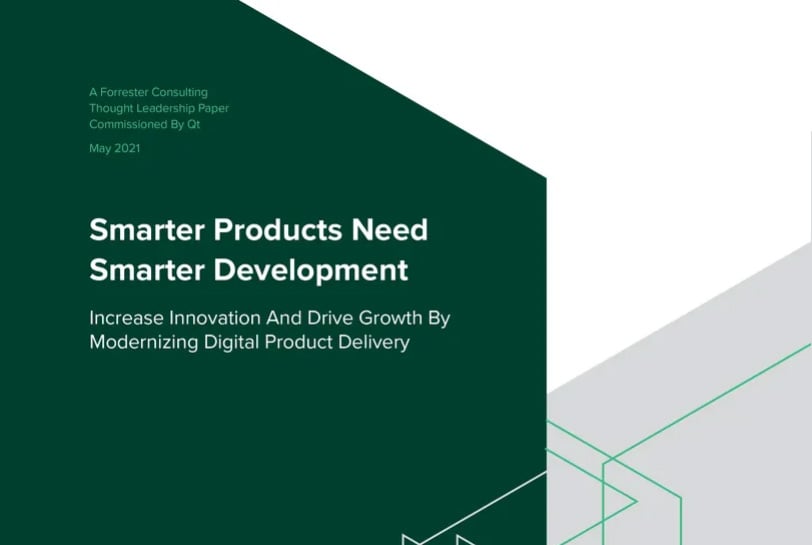 A Forrester Consulting
Thought Leadership Paper
Commissioned By Qt

May 2021

Smarter Products Need Smarter Development

Increase Innovation And Drive Growth By Modernizing Digital Product Delivery